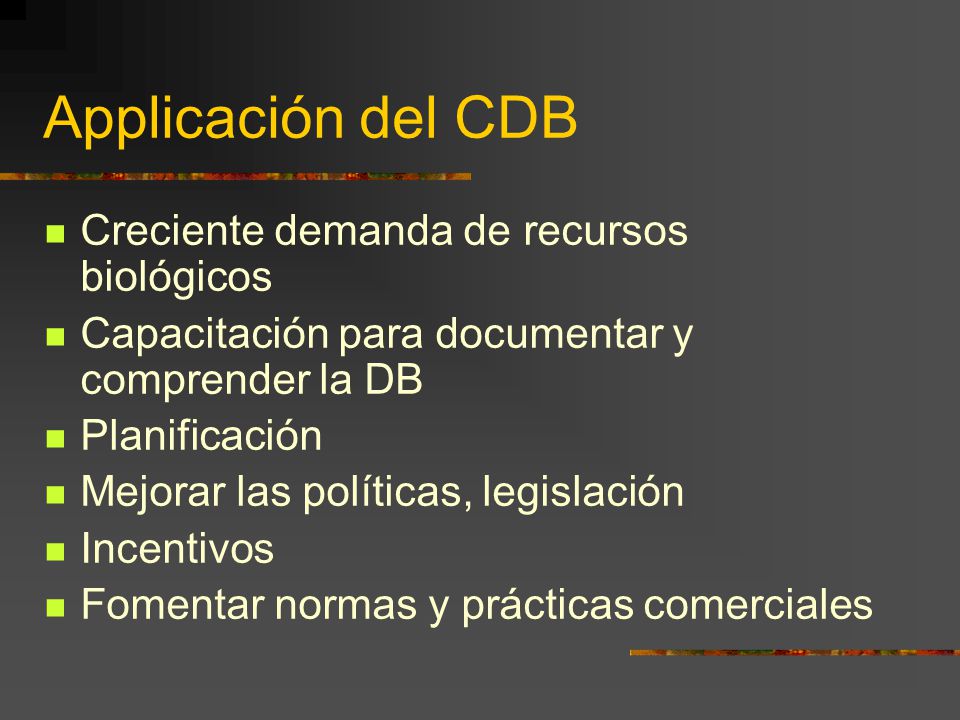 Applicación del CDB

- Creciente demanda de recursos biológicos
- Capacitación para documentar y comprender la DB
- Planificación
- Mejorar las políticas, legislación
- Incentivos
- Fomentar normas y prácticas comerciales